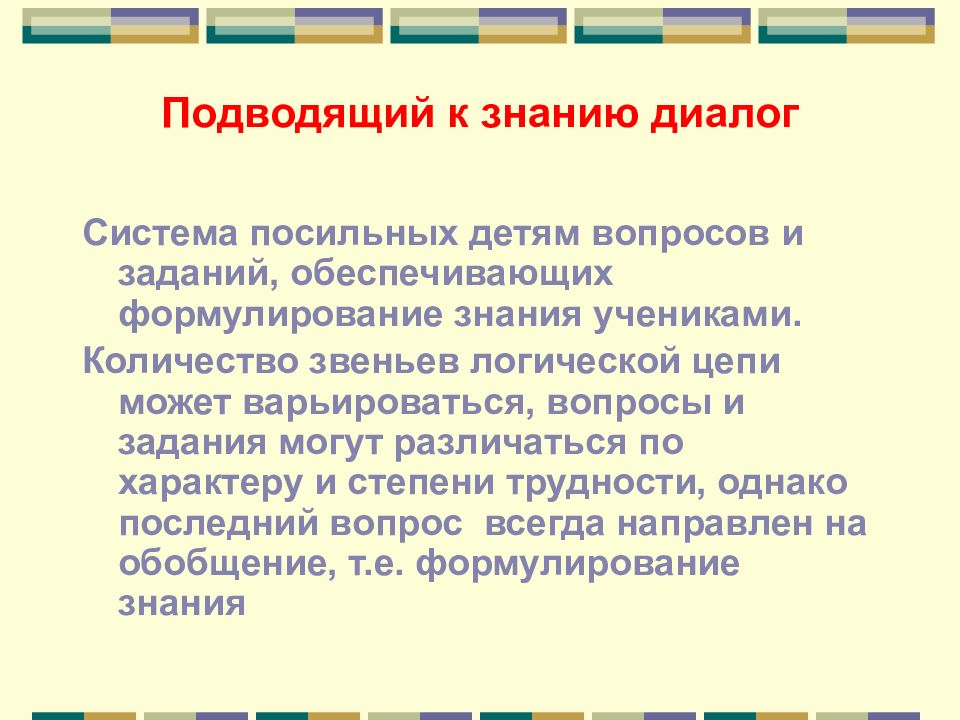 Подводящий к знанию диалог

Система посильных детям вопросов и заданий, обеспечивающих формулирование знания учениками.

Количество звеньев логической цепи может варьироваться, вопросы и задания могут различаться по характеру и степени трудности, однако последний вопрос  всегда направлен на обобщение, т.е. формулирование знания